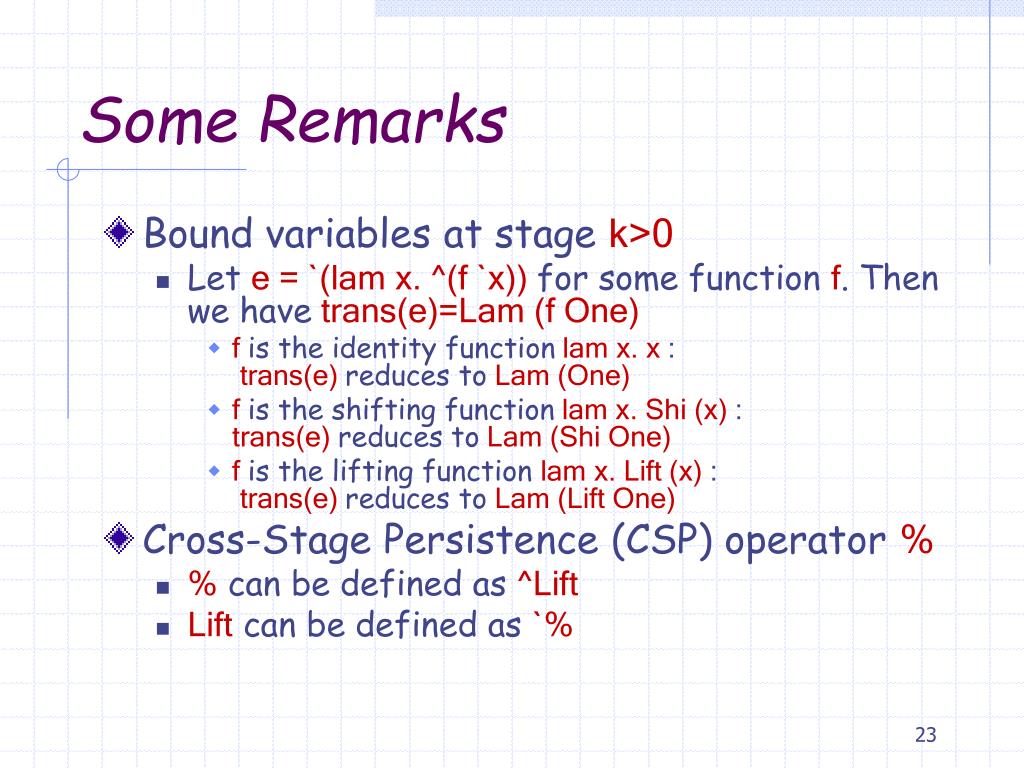 Some Remarks

Bound variables at stage k>0

Let e = `(lam x. ^(f `x)) for some function f. Then we have trans(e)=Lam (f One)

f is the identity function lam x. x : trans(e) reduces to Lam (One)

f is the shifting function lam x. Shi (x) : trans(e) reduces to Lam (Shi One)

f is the lifting function lam x. Lift (x) : trans(e) reduces to Lam (Lift One)

Cross-Stage Persistence (CSP) operator %

% can be defined as ^Lift

Lift can be defined as `%

23